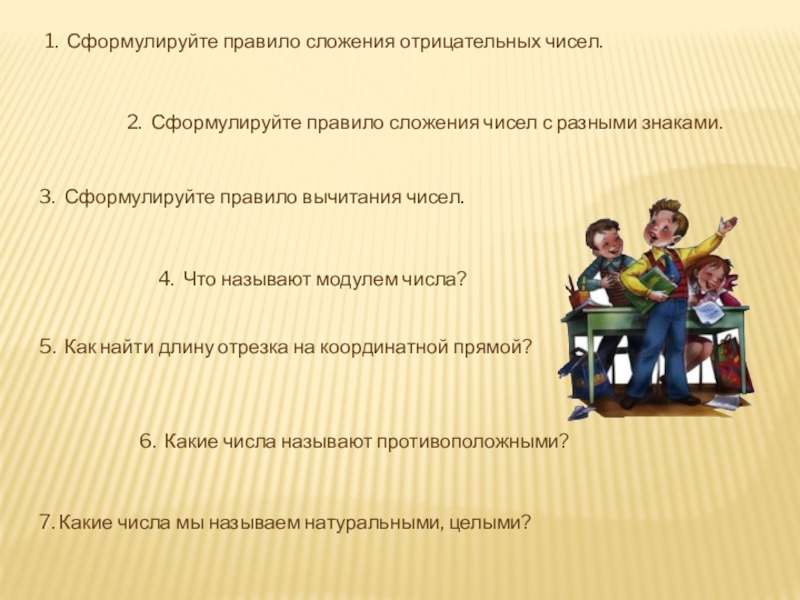 1. Сформулируйте правило сложения отрицательных чисел.

2. Сформулируйте правило сложения чисел с разными знаками.

3. Сформулируйте правило вычитания чисел.

4. Что называют модулем числа?

5. Как найти длину отрезка на координатной прямой?

6. Какие числа называют противоположными?

7. Какие числа мы называем натуральными, целыми?